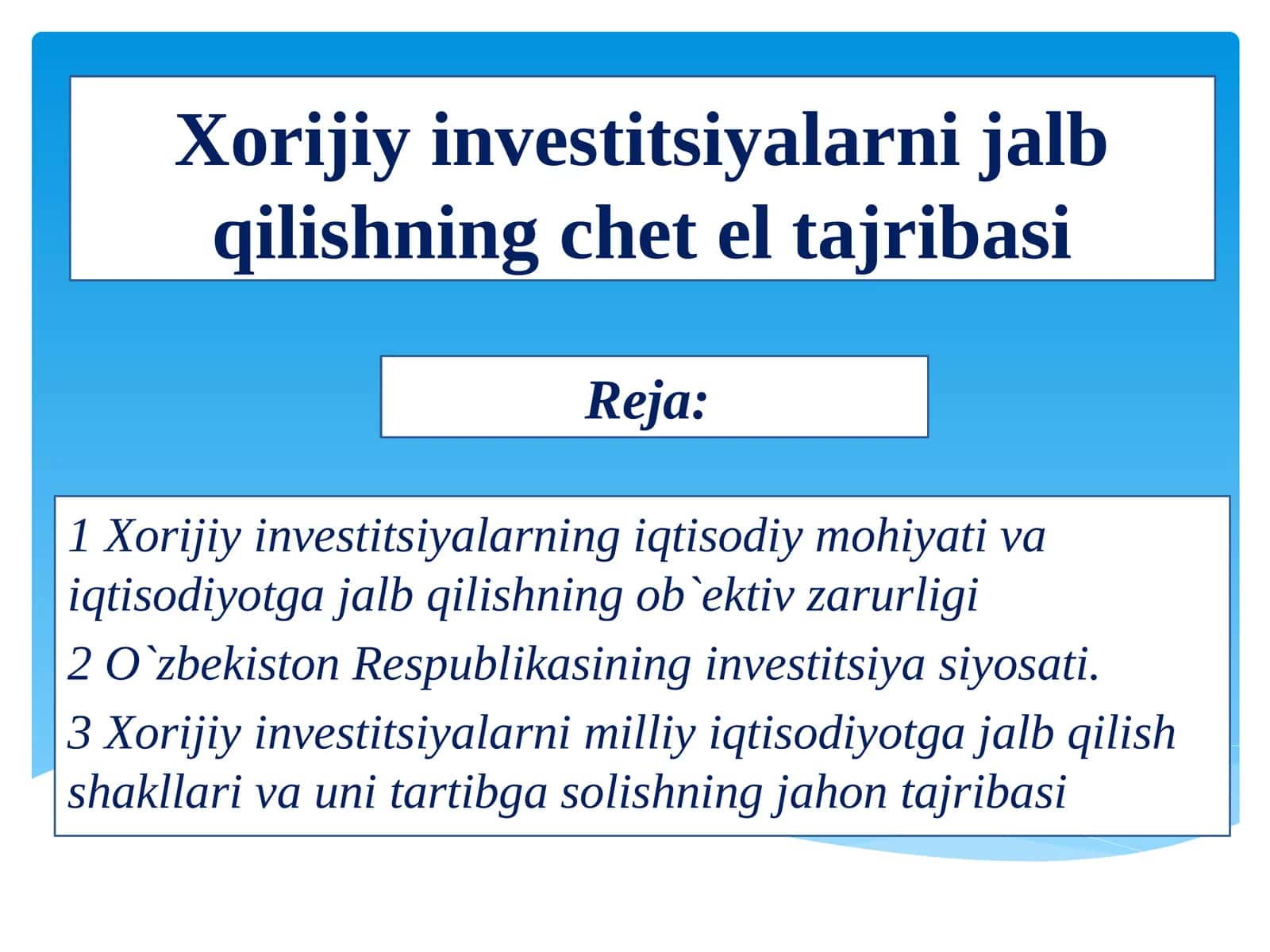 Xorijiy investitsiyalarni jalb qilishning chet el tajribasi

Reja:

1 Xorijiy investitsiyalarning iqtisodiy mohiyati va iqtisodiyotga jalb qilishning ob`ektiv zarurligi

2 O`zbekiston Respublikasining investitsiya siyosati.

3 Xorijiy investitsiyalarni milliy iqtisodiyotga jalb qilish shakllari va uni tartibga solishning jahon tajribasi